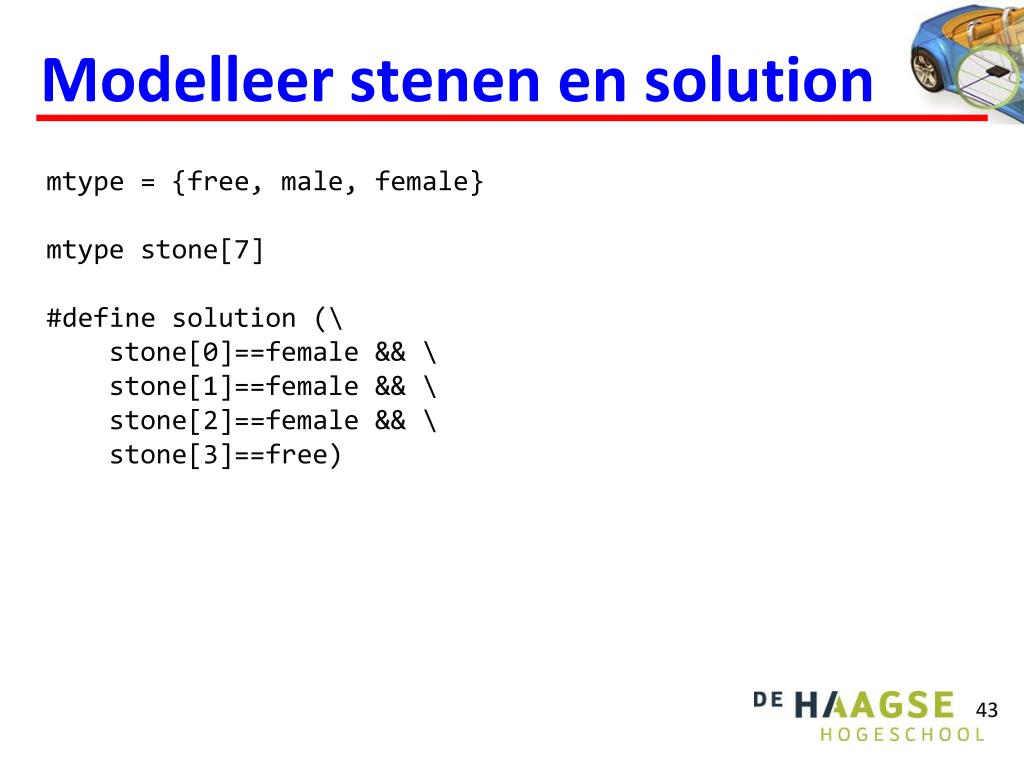 Modelleer stenen en solution

mtype = {free, male, female}

mtype stone[7]

#define solution (\
    stone[0]==female && \
    stone[1]==female && \
    stone[2]==female && \
    stone[3]==free)

DE HAAGSE HOGESCHOOL

43